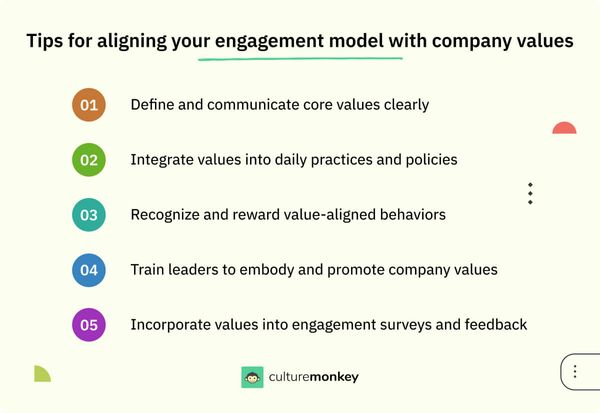 Tips for aligning your engagement model with company values

01 Define and communicate core values clearly

02 Integrate values into daily practices and policies

03 Recognize and reward value-aligned behaviors

04 Train leaders to embody and promote company values

05 Incorporate values into engagement surveys and feedback

culturemonkey